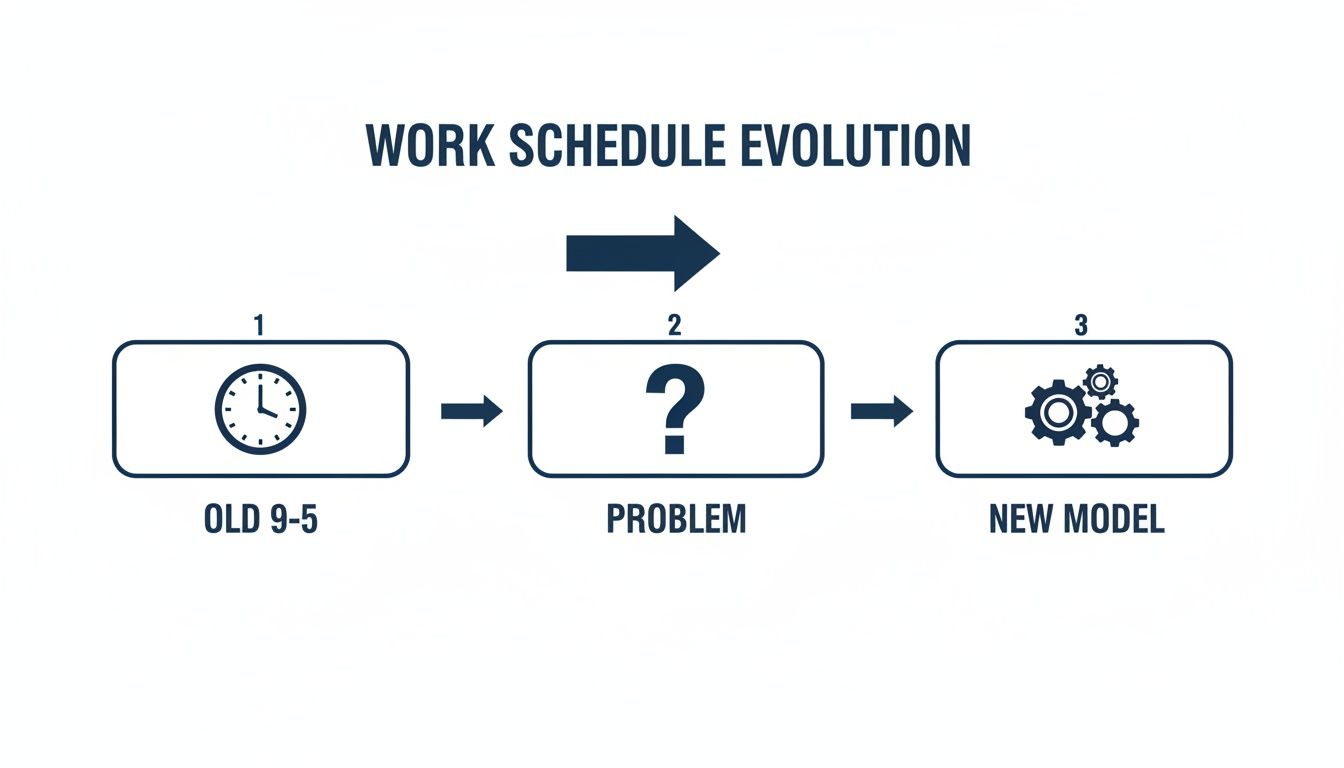 WORK SCHEDULE EVOLUTION

1

OLD 9-5

2

?

PROBLEM

3

NEW MODEL